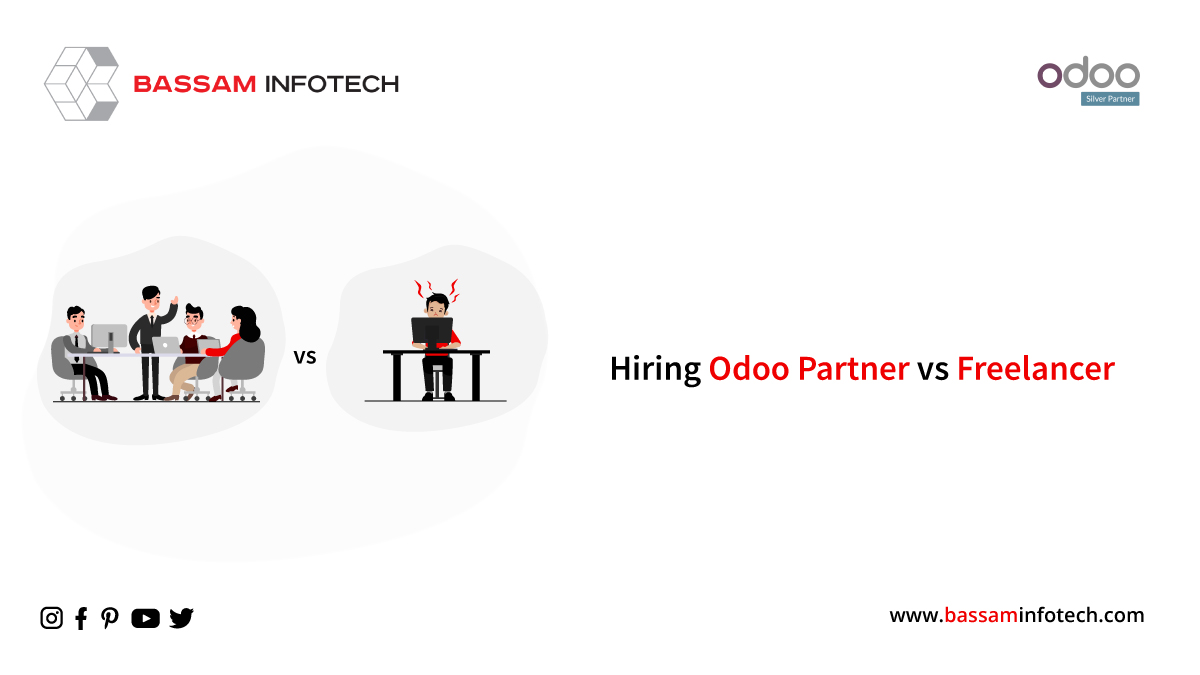 BASSAM INFOTECH

odoo
Silver Partner

vs

Hiring Odoo Partner vs Freelancer

www.bassaminfotech.com